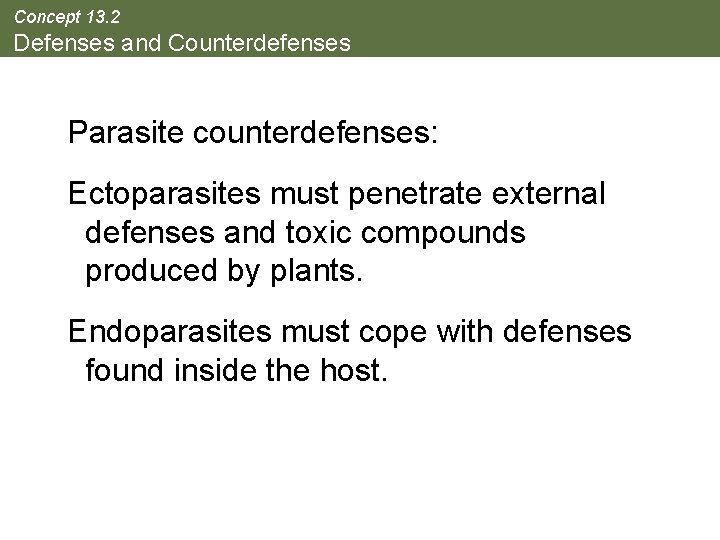 Concept 13.2
Defenses and Counterdefenses

Parasite counterdefenses:

Ectoparasites must penetrate external defenses and toxic compounds produced by plants.

Endoparasites must cope with defenses found inside the host.